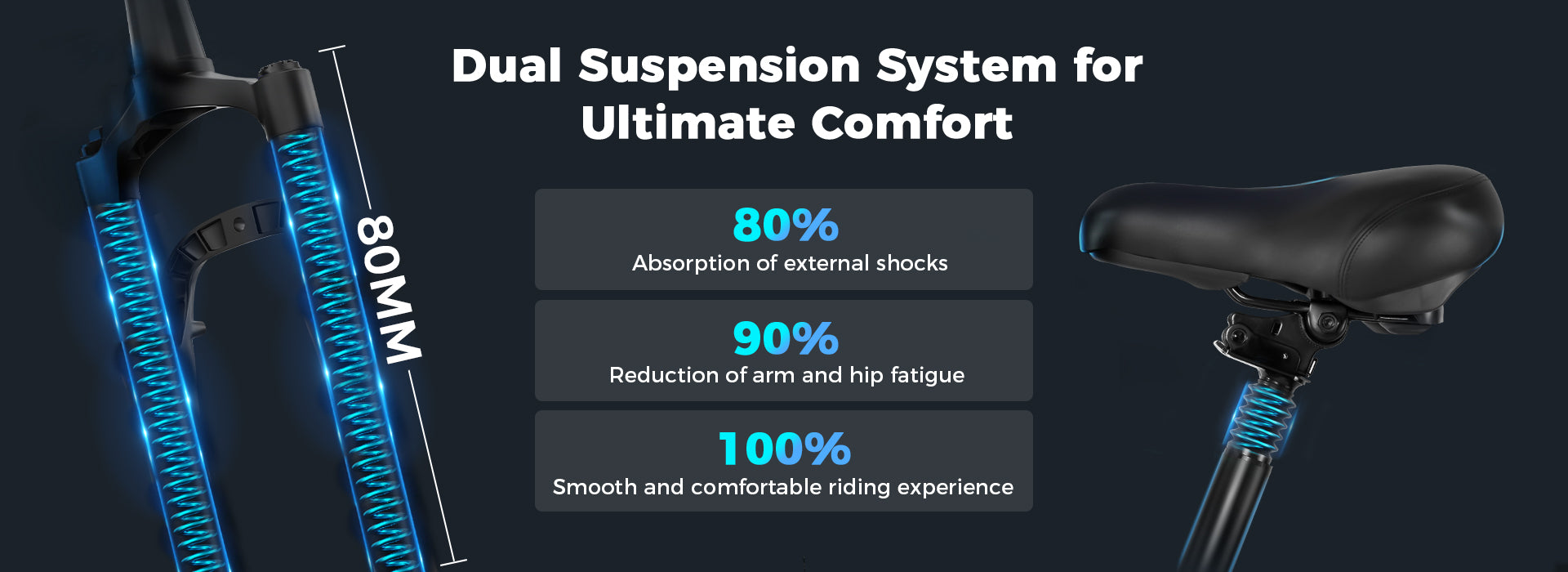 80MM

Dual Suspension System for Ultimate Comfort

80%
Absorption of external shocks

90%
Reduction of arm and hip fatigue

100%
Smooth and comfortable riding experience